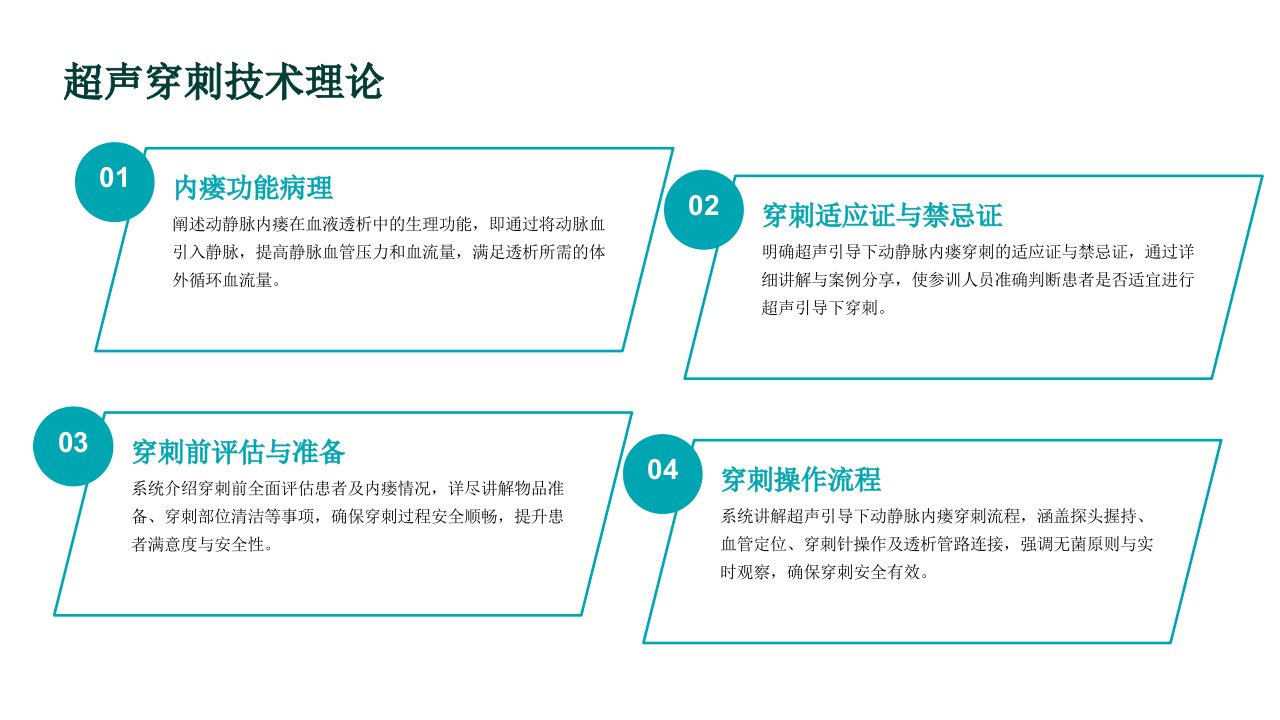 超声穿刺技术理论

01

内瘘功能病理

阐述动静脉内瘘在血液透析中的生理功能，即通过将动脉血引入静脉，提高静脉血管压力和血流量，满足透析所需的体外循环血流量。

02

穿刺适应证与禁忌证

明确超声引导下动静脉内瘘穿刺的适应证与禁忌证，通过详细讲解与案例分享，使参训人员准确判断患者是否适宜进行超声引导下穿刺。

03

穿刺前评估与准备

系统介绍穿刺前全面评估患者及内瘘情况，详尽讲解物品准备、穿刺部位清洁等事项，确保穿刺过程安全顺畅，提升患者满意度与安全性。

04

穿刺操作流程

系统讲解超声引导下动静脉内瘘穿刺流程，涵盖探头握持、血管定位、穿刺针操作及透析管路连接，强调无菌原则与实时观察，确保穿刺安全有效。